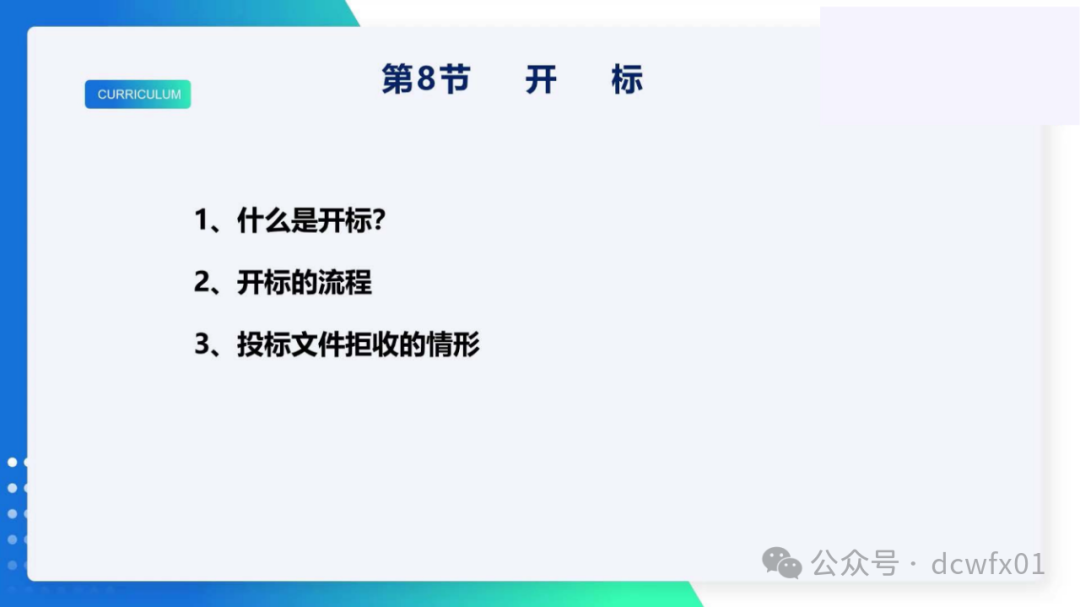 CURRICULUM

第8节 开 标

1、什么是开标？

2、开标的流程

3、投标文件拒收的情形

公众号 · dcwfx01